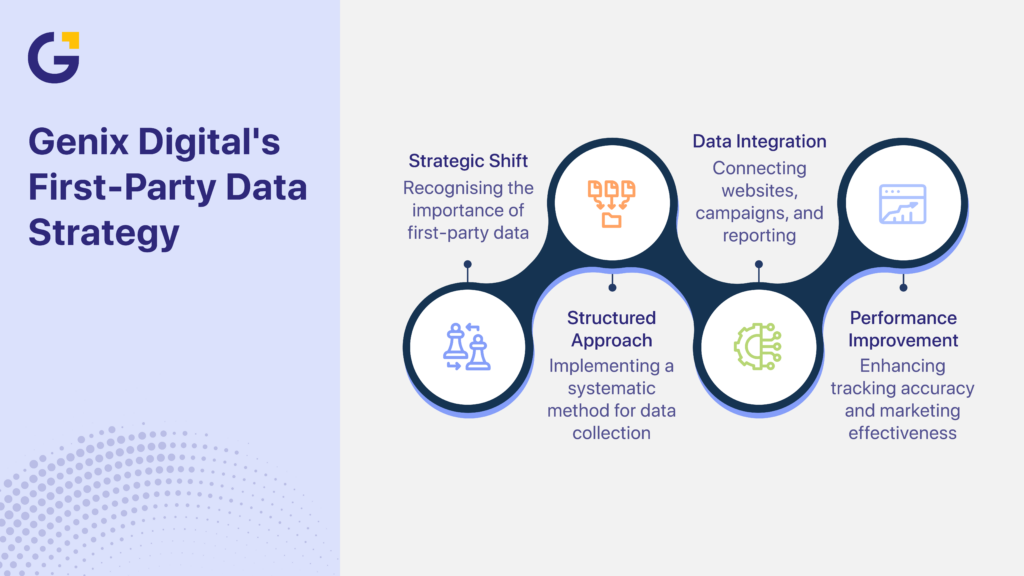 Genix Digital's First-Party Data Strategy

Strategic Shift
Recognising the importance of first-party data

Structured Approach
Implementing a systematic method for data collection

Data Integration
Connecting websites, campaigns, and reporting

Performance Improvement
Enhancing tracking accuracy and marketing effectiveness